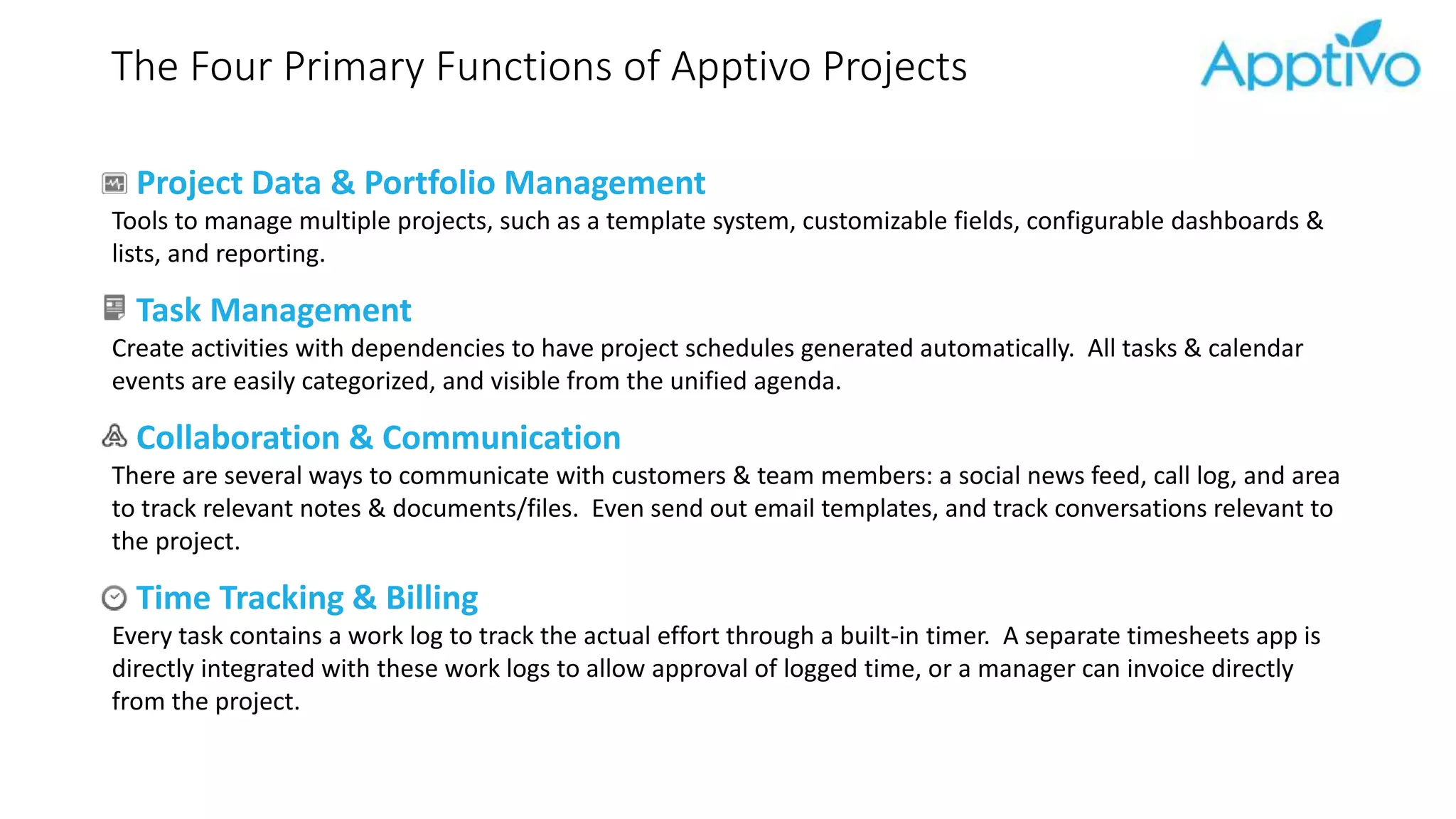 The Four Primary Functions of Apptivo Projects

Apptivo

Project Data & Portfolio Management
Tools to manage multiple projects, such as a template system, customizable fields, configurable dashboards & lists, and reporting.

Task Management
Create activities with dependencies to have project schedules generated automatically. All tasks & calendar events are easily categorized, and visible from the unified agenda.

Collaboration & Communication
There are several ways to communicate with customers & team members: a social news feed, call log, and area to track relevant notes & documents/files. Even send out email templates, and track conversations relevant to the project.

Time Tracking & Billing
Every task contains a work log to track the actual effort through a built-in timer. A separate timesheets app is directly integrated with these work logs to allow approval of logged time, or a manager can invoice directly from the project.